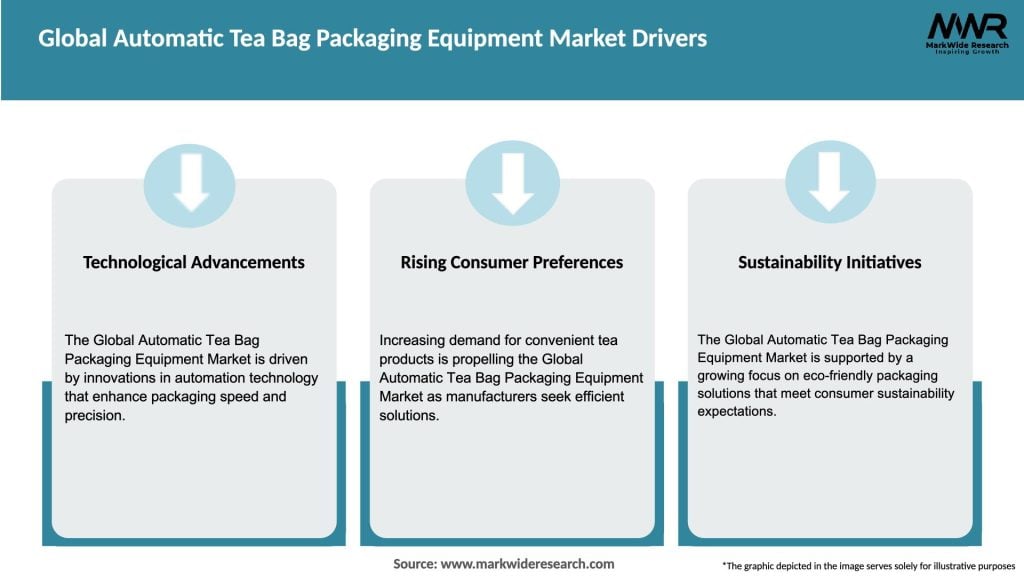 Global Automatic Tea Bag Packaging Equipment Market Drivers

MWR
MarkWide Research
Inspiring Growth

Technological Advancements

The Global Automatic Tea Bag Packaging Equipment Market is driven by innovations in automation technology that enhance packaging speed and precision.

Rising Consumer Preferences

Increasing demand for convenient tea products is propelling the Global Automatic Tea Bag Packaging Equipment Market as manufacturers seek efficient solutions.

Sustainability Initiatives

The Global Automatic Tea Bag Packaging Equipment Market is supported by a growing focus on eco-friendly packaging solutions that meet consumer sustainability expectations.

Source: www.markwideresearch.com

*The graphic depicted in the image serves solely for illustrative purposes